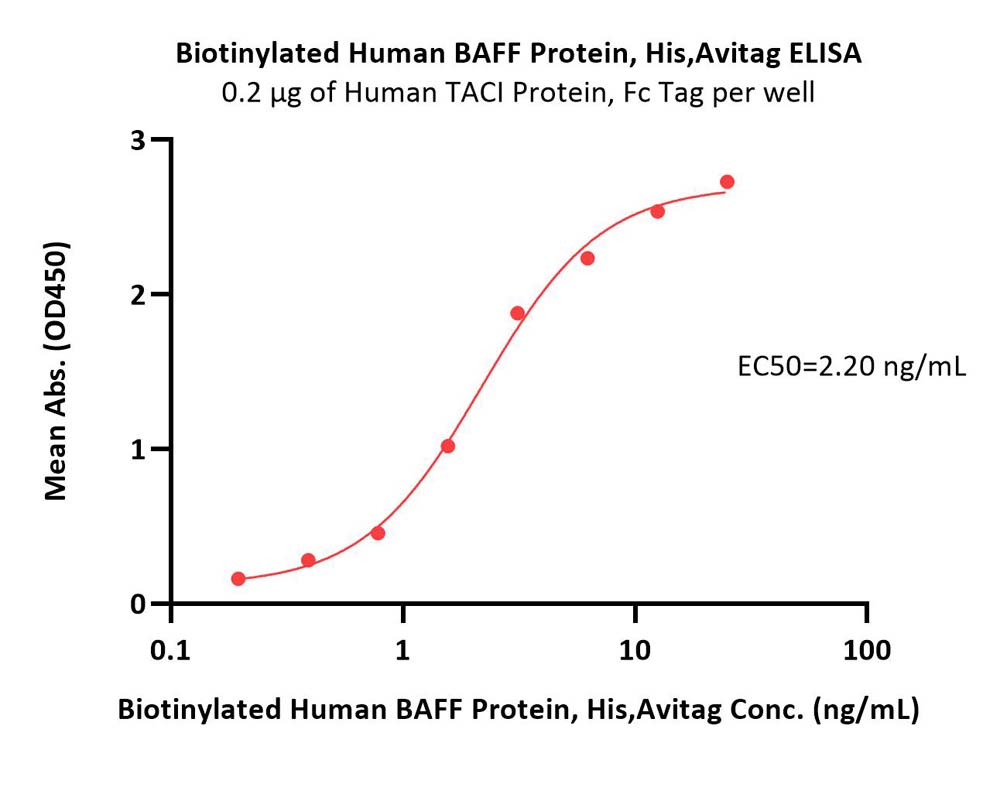 Biotinylated Human BAFF Protein, His,Avitag ELISA
0.2 μg of Human TACI Protein, Fc Tag per well

Mean Abs. (OD450)

3
2
1
0

EC50=2.20 ng/mL

0.1
1
10
100

Biotinylated Human BAFF Protein, His,Avitag Conc. (ng/mL)